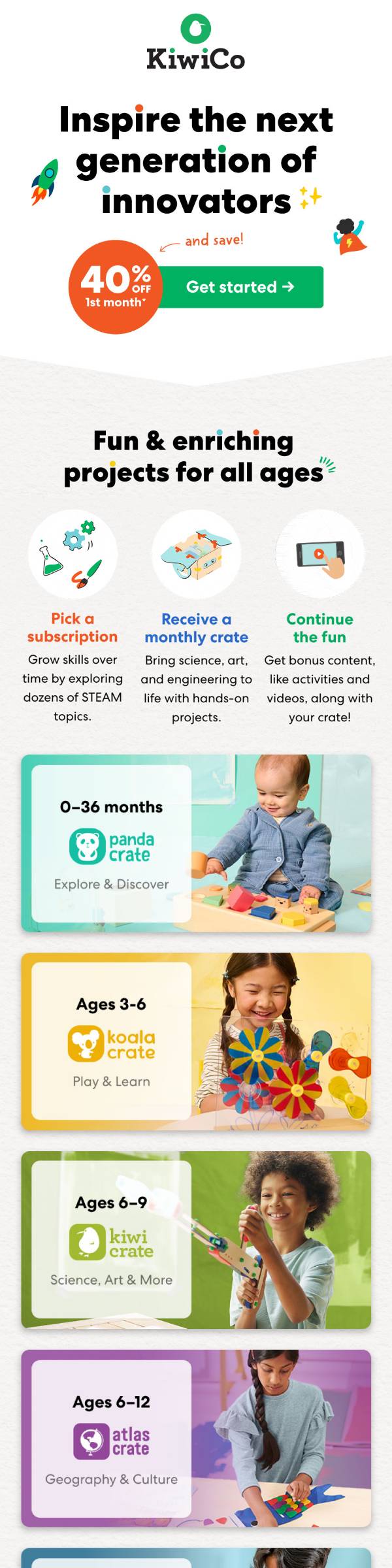 KiwiCo

Inspire the next generation of innovators

and save!

40% OFF 1st month*

Get started →

Fun & enriching projects for all ages

Pick a subscription
Grow skills over time by exploring dozens of STEAM topics.

Receive a monthly crate
Bring science, art, and engineering to life with hands-on projects.

Continue the fun
Get bonus content, like activities and videos, along with your crate!

0–36 months
panda crate
Explore & Discover

Ages 3-6
koala crate
Play & Learn

Ages 6–9
kiwi crate
Science, Art & More

Ages 6–12
atlas crate
Geography & Culture